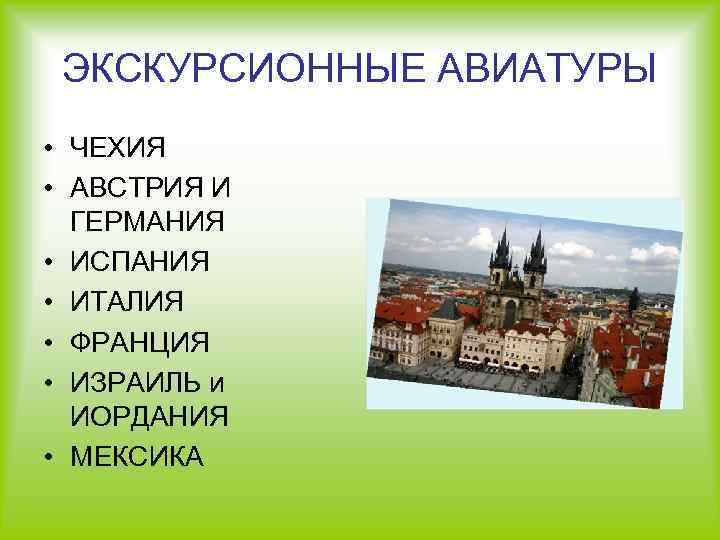 ЭКСКУРСИОННЫЕ АВИАТУРЫ

• ЧЕХИЯ
• АВСТРИЯ И ГЕРМАНИЯ
• ИСПАНИЯ
• ИТАЛИЯ
• ФРАНЦИЯ
• ИЗРАИЛЬ и ИОРДАНИЯ
• МЕКСИКА